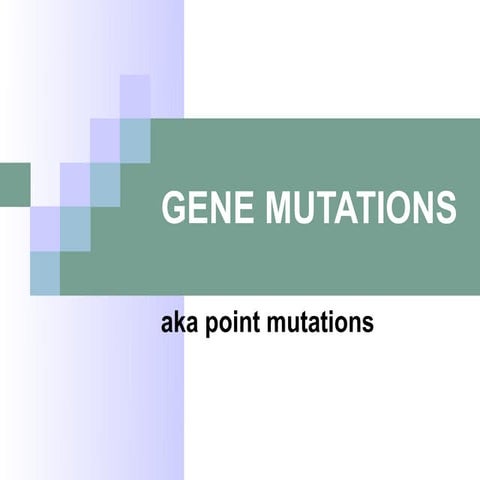 GENE MUTATIONS

aka point mutations